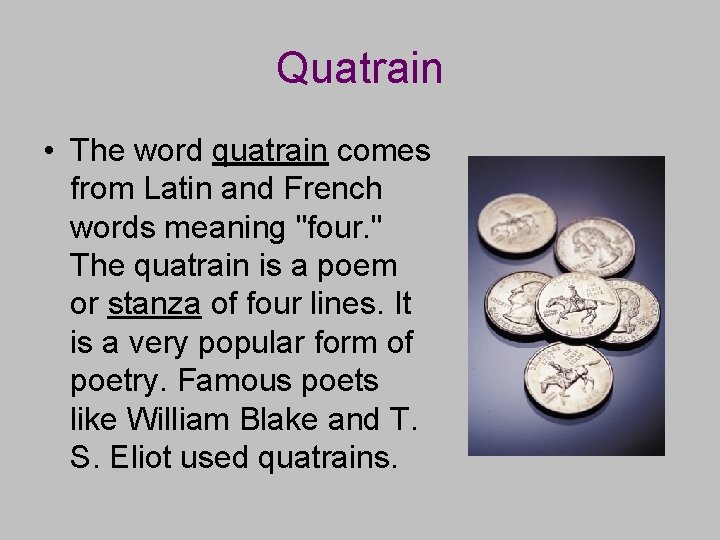 Quatrain

• The word quatrain comes from Latin and French words meaning "four." The quatrain is a poem or stanza of four lines. It is a very popular form of poetry. Famous poets like William Blake and T. S. Eliot used quatrains.